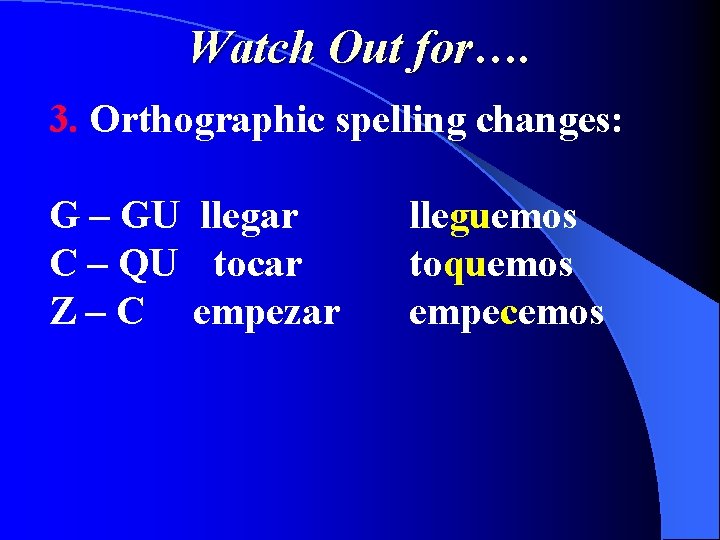 Watch Out for….

3. Orthographic spelling changes:

G – GU llegar lleguemos
C – QU tocar toquemos
Z – C empezar empecemos